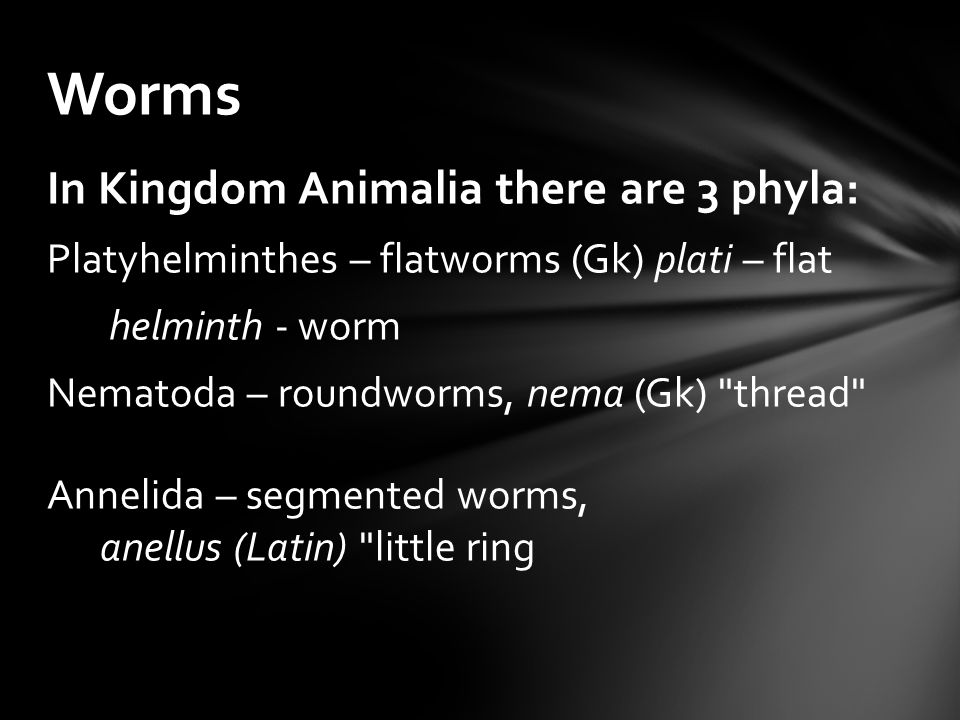 Worms

In Kingdom Animalia there are 3 phyla:

Platyhelminthes – flatworms (Gk) plati – flat

helminth - worm

Nematoda – roundworms, nema (Gk) "thread"

Annelida – segmented worms,
anellus (Latin) "little ring